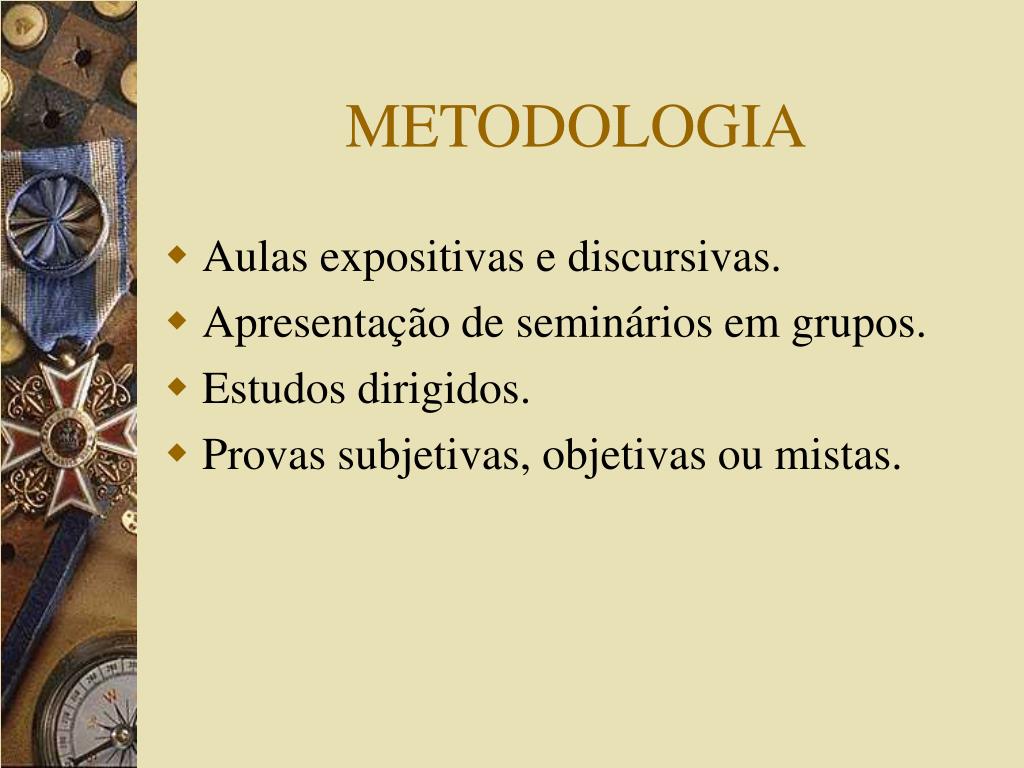 METODOLOGIA

- Aulas expositivas e discursivas.
- Apresentação de seminários em grupos.
- Estudos dirigidos.
- Provas subjetivas, objetivas ou mistas.